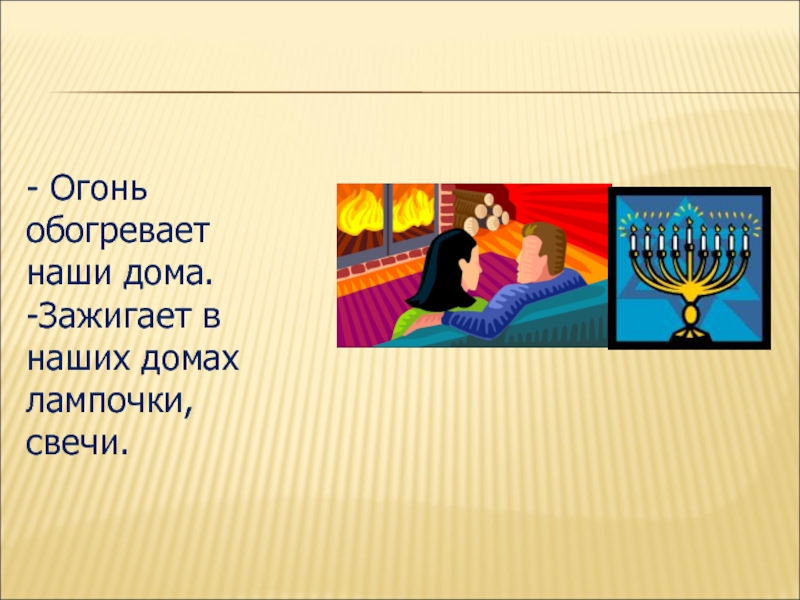 - Огонь обогревает наши дома.
-Зажигает в наших домах лампочки, свечи.